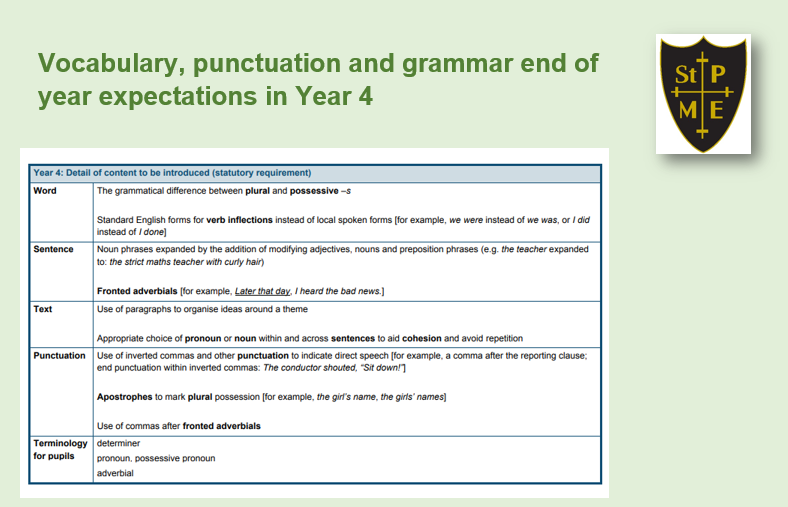 Vocabulary, punctuation and grammar end of year expectations in Year 4

St P
M E

| Year 4: Detail of content to be introduced (statutory requirement) | |
|---|---|
| Word | The grammatical difference between plural and possessive –s<br><br>Standard English forms for verb inflections instead of local spoken forms [for example, we were instead of we was, or I did instead of I done] |
| Sentence | Noun phrases expanded by the addition of modifying adjectives, nouns and preposition phrases (e.g. the teacher expanded to: the strict maths teacher with curly hair)<br><br>Fronted adverbials [for example, Later that day, I heard the bad news.] |
| Text | Use of paragraphs to organise ideas around a theme<br><br>Appropriate choice of pronoun or noun within and across sentences to aid cohesion and avoid repetition |
| Punctuation | Use of inverted commas and other punctuation to indicate direct speech [for example, a comma after the reporting clause; end punctuation within inverted commas: The conductor shouted, "Sit down!"]<br><br>Apostrophes to mark plural possession [for example, the girl's name, the girls' names]<br><br>Use of commas after fronted adverbials |
| Terminology for pupils | determiner<br>pronoun, possessive pronoun<br>adverbial |